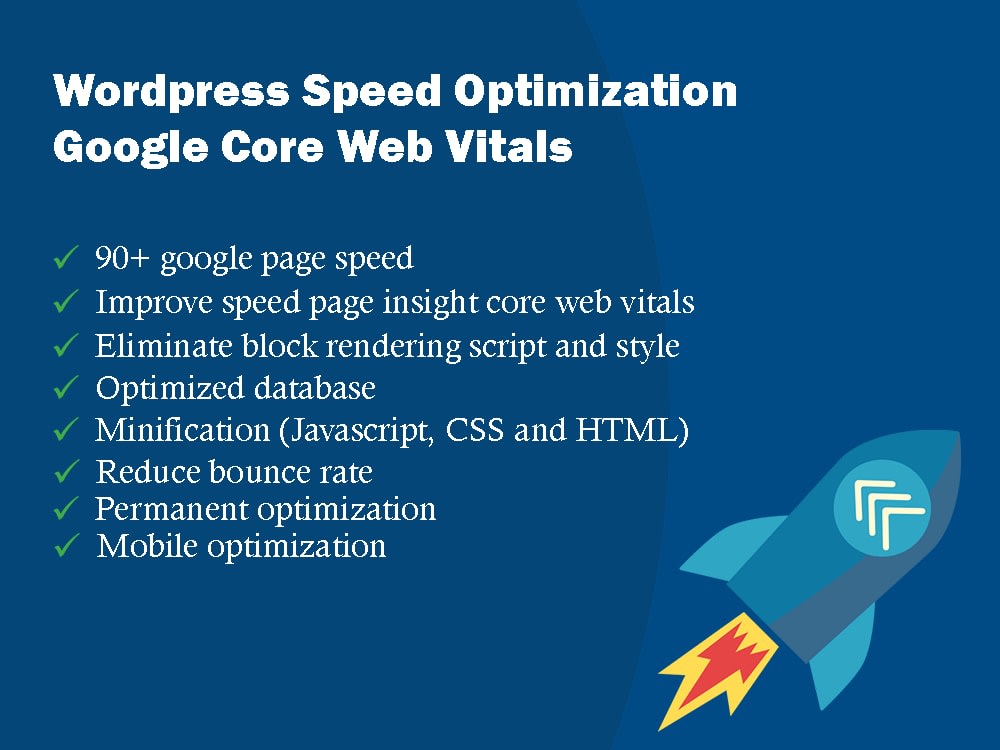 Wordpress Speed Optimization
Google Core Web Vitals

✓ 90+ google page speed
✓ Improve speed page insight core web vitals
✓ Eliminate block rendering script and style
✓ Optimized database
✓ Minification (Javascript, CSS and HTML)
✓ Reduce bounce rate
✓ Permanent optimization
✓ Mobile optimization